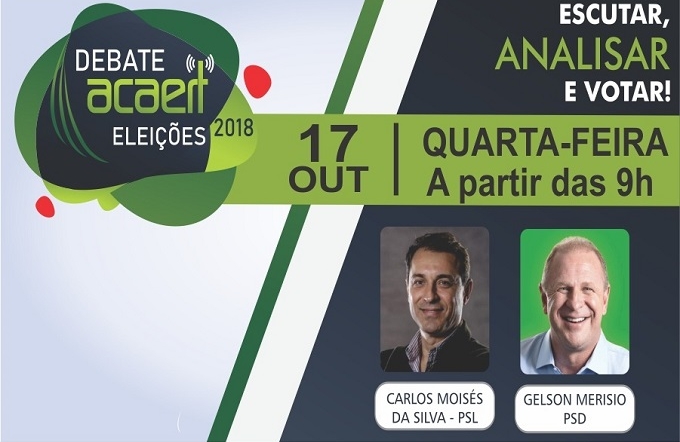 DEBATE
acaert
ELEIÇÕES 2018

ESCUTAR,
ANALISAR
E VOTAR!

17
OUT

QUARTA-FEIRA
A partir das 9h

CARLOS MOISÉS DA SILVA - PSL

GELSON MERISIO PSD